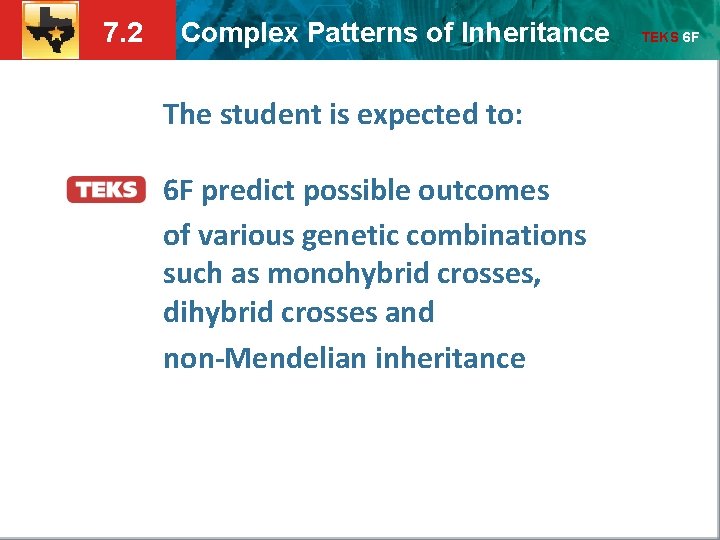 7.2 Complex Patterns of Inheritance TEKS 6F

The student is expected to:

TEKS 6F predict possible outcomes of various genetic combinations such as monohybrid crosses, dihybrid crosses and non-Mendelian inheritance